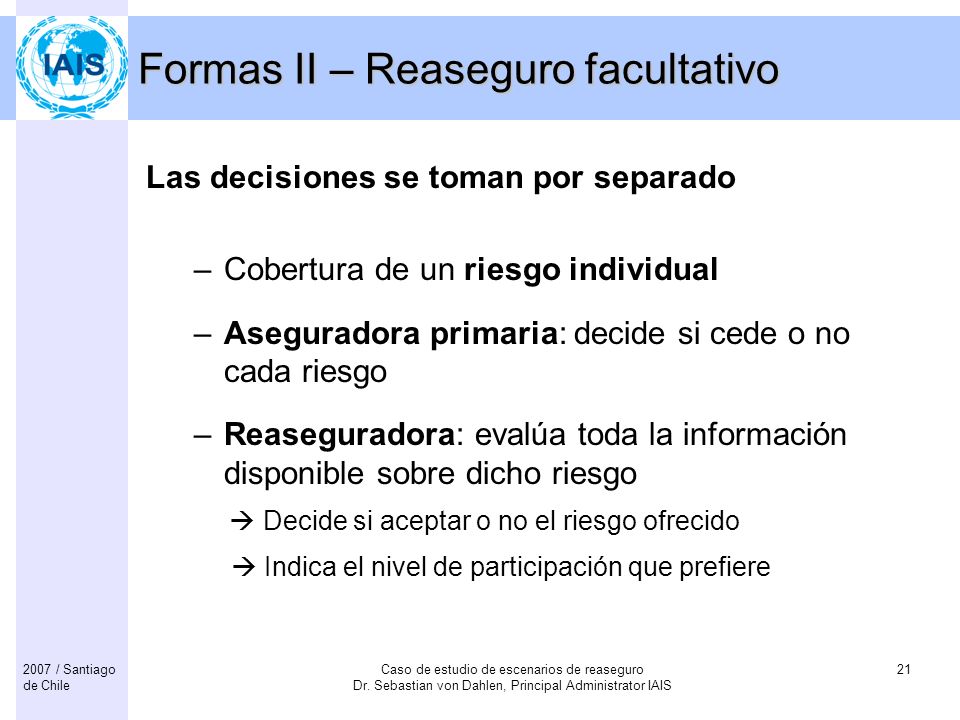 IAIS

Formas II – Reaseguro facultativo

Las decisiones se toman por separado

– Cobertura de un riesgo individual

– Aseguradora primaria: decide si cede o no cada riesgo

– Reaseguradora: evalúa toda la información disponible sobre dicho riesgo

→ Decide si aceptar o no el riesgo ofrecido

→ Indica el nivel de participación que prefiere

2007 / Santiago de Chile

Caso de estudio de escenarios de reaseguro
Dr. Sebastian von Dahlen, Principal Administrator IAIS

21